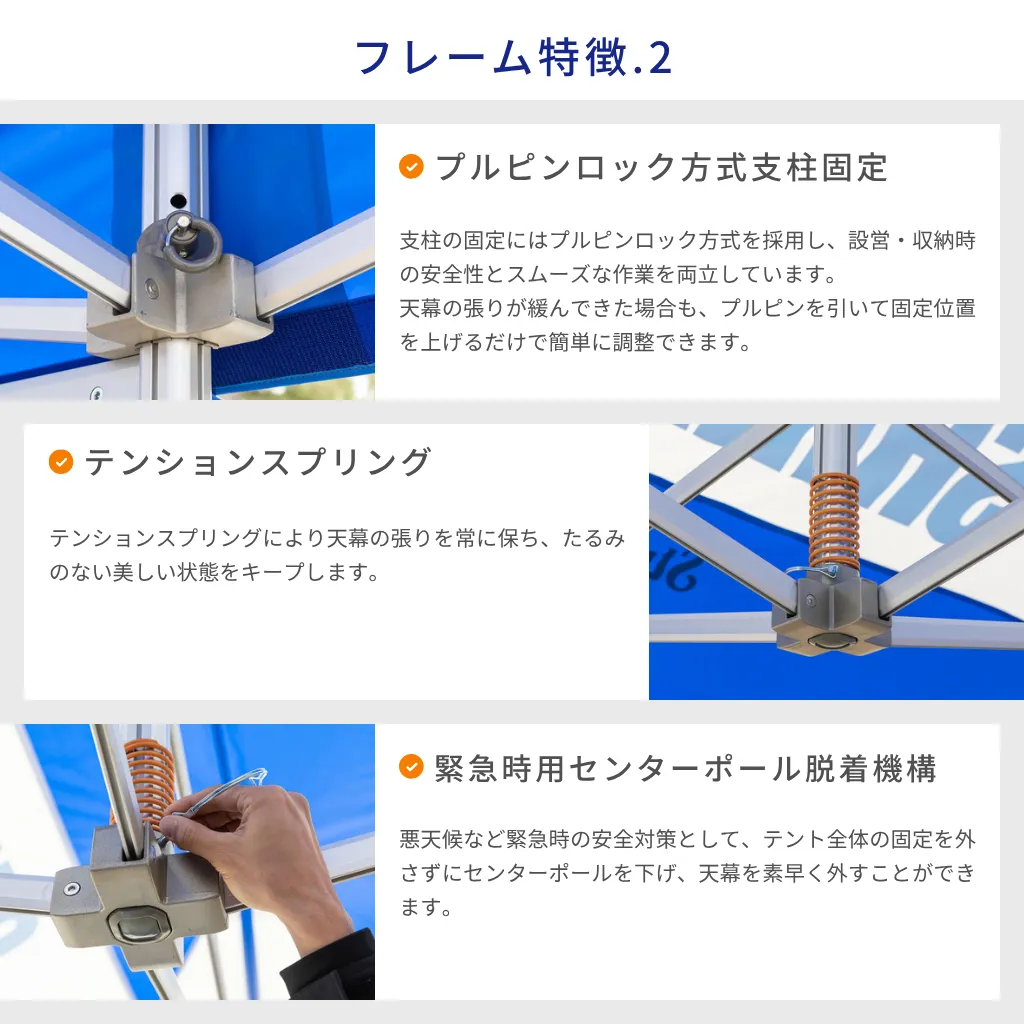 フレーム特徴.2

プルピンロック方式支柱固定

支柱の固定にはプルピンロック方式を採用し、設営・収納時の安全性とスムーズな作業を両立しています。
天幕の張りが緩んできた場合も、プルピンを引いて固定位置を上げるだけで簡単に調整できます。

テンションスプリング

テンションスプリングにより天幕の張りを常に保ち、たるみのない美しい状態をキープします。

緊急時用センターポール脱着機構

悪天候など緊急時の安全対策として、テント全体の固定を外さずにセンターポールを下げ、天幕を素早く外すことができます。